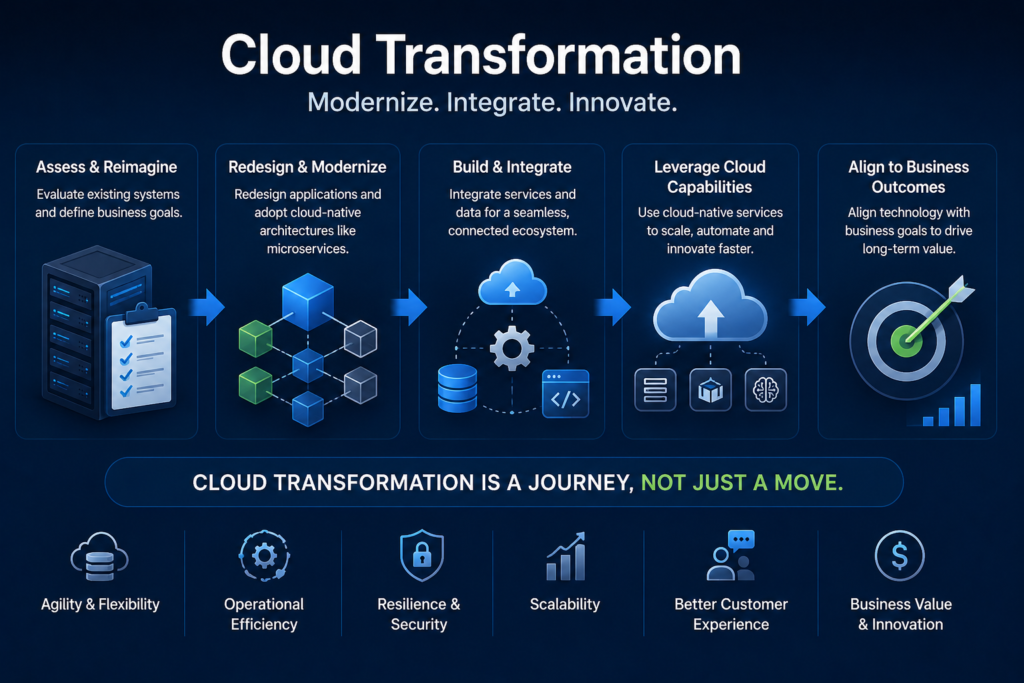 Cloud Transformation

Modernize. Integrate. Innovate.

Assess & Reimagine

Evaluate existing systems and define business goals.

Redesign & Modernize

Redesign applications and adopt cloud-native architectures like microservices.

Build & Integrate

Integrate services and data for a seamless, connected ecosystem.

Leverage Cloud Capabilities

Use cloud-native services to scale, automate and innovate faster.

Align to Business Outcomes

Align technology with business goals to drive long-term value.

CLOUD TRANSFORMATION IS A JOURNEY, NOT JUST A MOVE.

Agility & Flexibility

Operational Efficiency

Resilience & Security

Scalability

Better Customer Experience

Business Value & Innovation